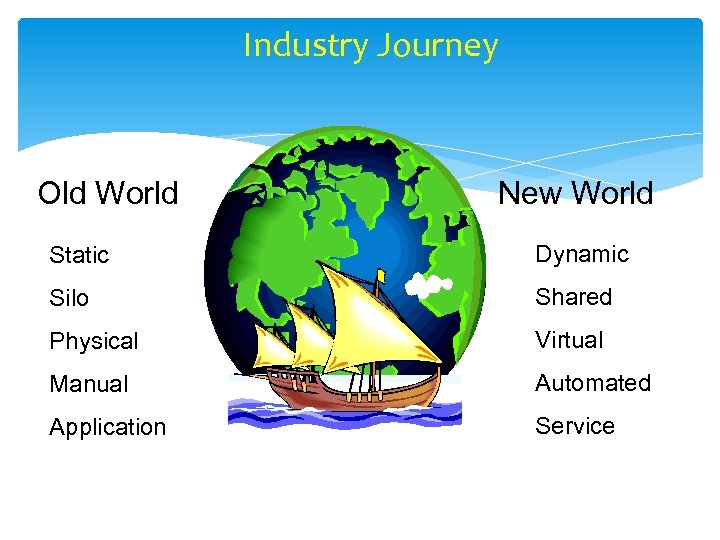 Industry Journey

Old World

Static

Silo

Physical

Manual

Application

New World

Dynamic

Shared

Virtual

Automated

Service